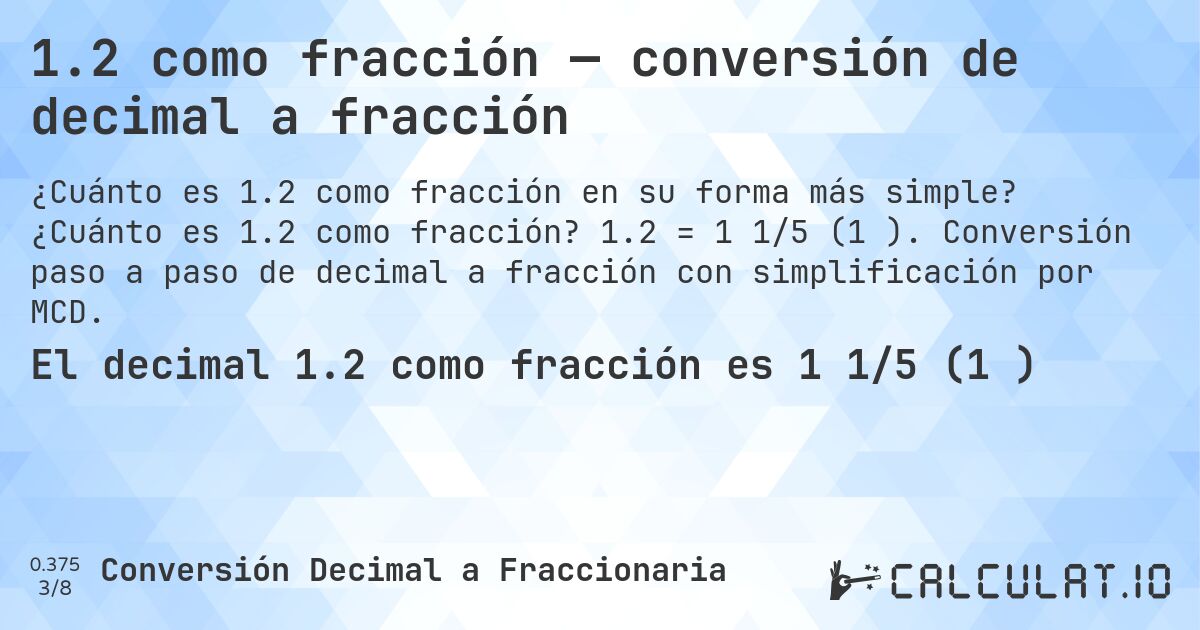 1.2 como fracción — conversión de decimal a fracción

¿Cuánto es 1.2 como fracción en su forma más simple? ¿Cuánto es 1.2 como fracción? 1.2 = 1 1/5 (1 ). Conversión paso a paso de decimal a fracción con simplificación por MCD.

El decimal 1.2 como fracción es 1 1/5 (1 )

0.375
3/8

Conversión Decimal a Fraccionaria

CALCULAT.IO